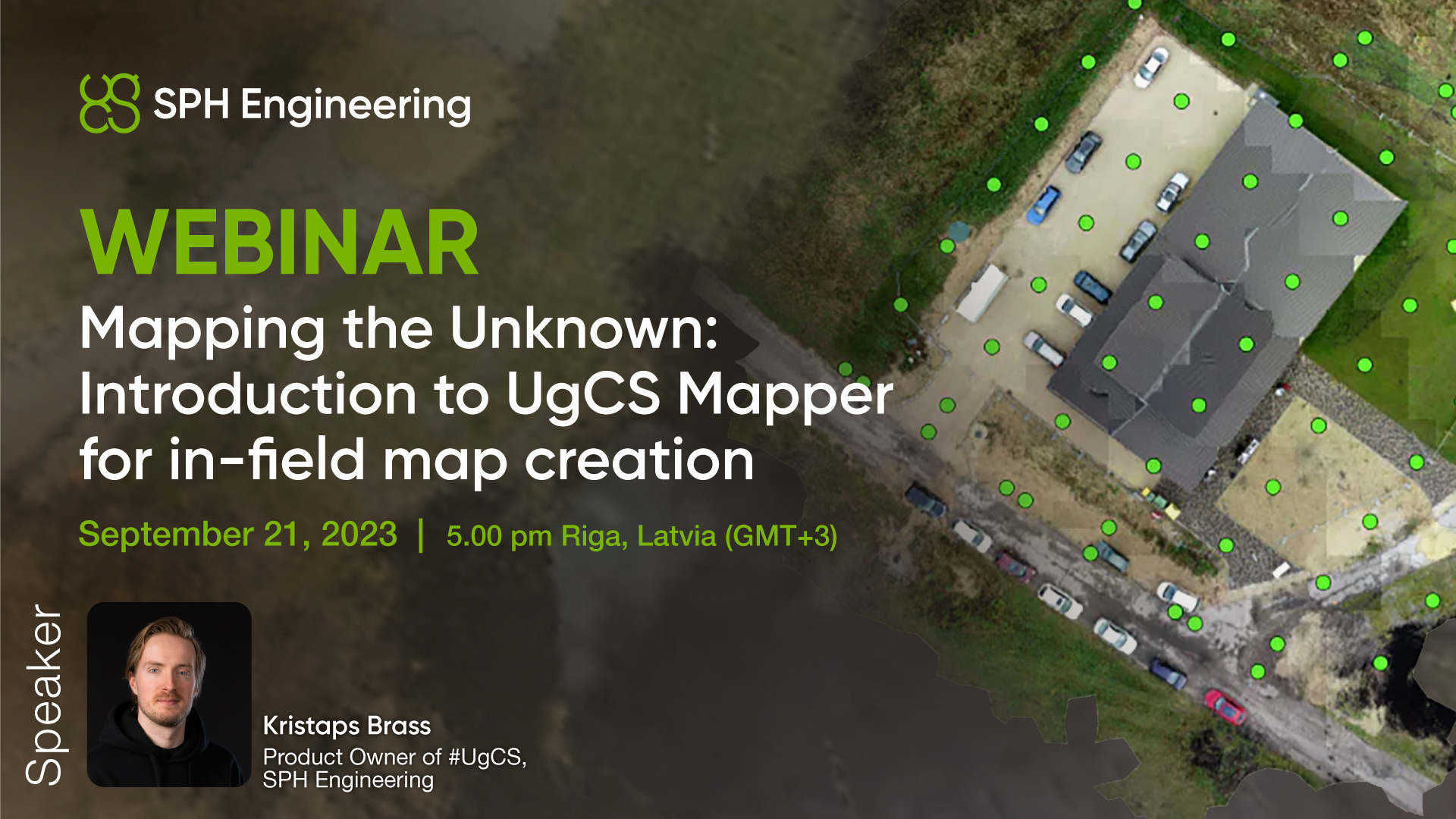 SPH Engineering

WEBINAR

Mapping the Unknown: Introduction to UgCS Mapper for in-field map creation

September 21, 2023 | 5.00 pm Riga, Latvia (GMT+3)

Speaker

Kristaps Brass
Product Owner of #UgCS, SPH Engineering